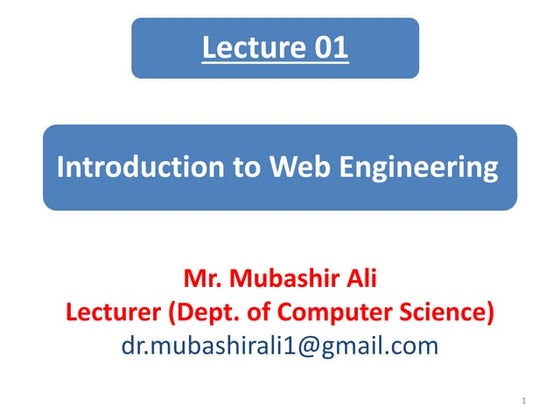 Lecture 01

Introduction to Web Engineering

Mr. Mubashir Ali
Lecturer (Dept. of Computer Science)
dr.mubashirali1@gmail.com

1